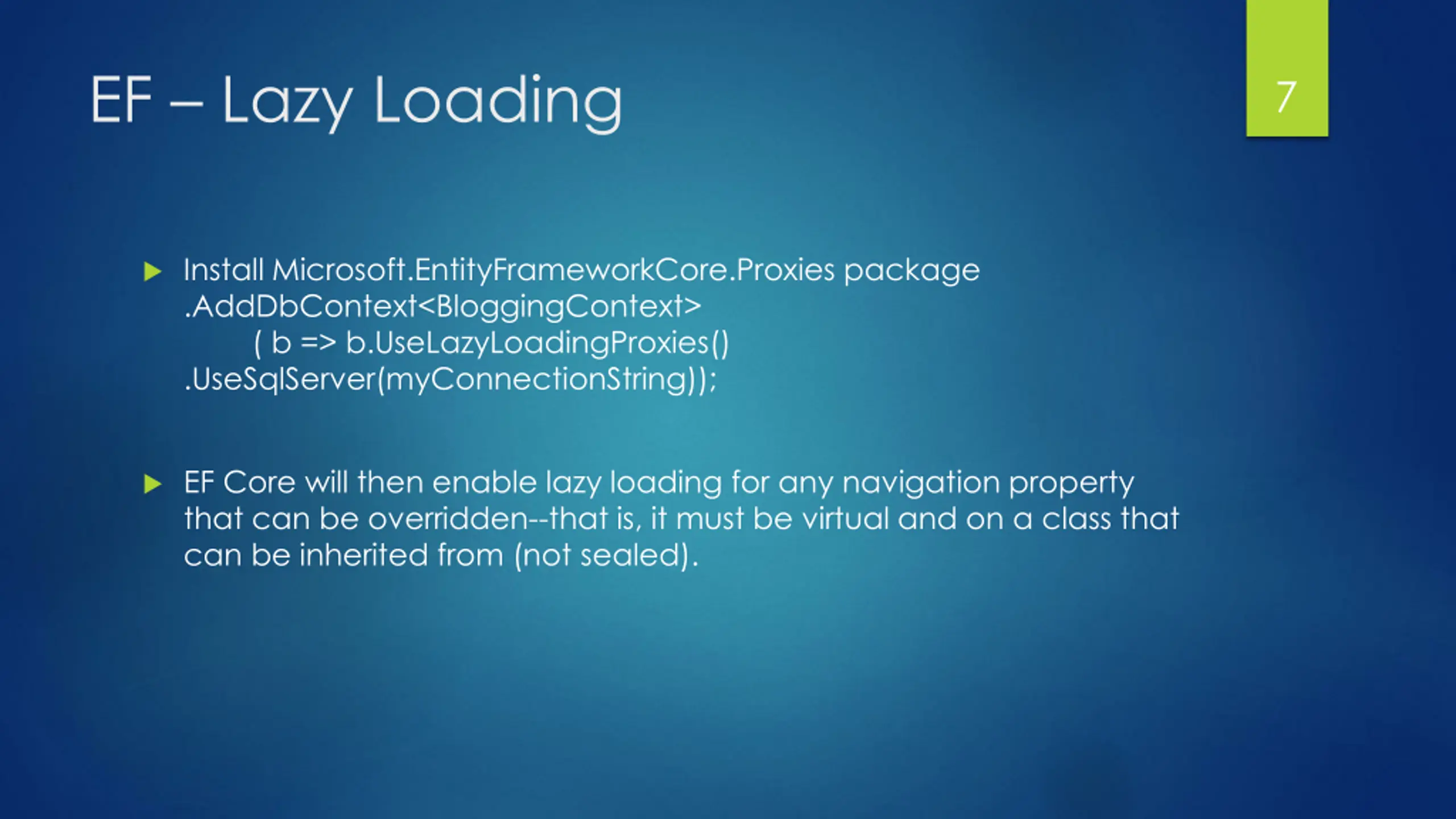 EF – Lazy Loading

7

Install Microsoft.EntityFrameworkCore.Proxies package
.AddDbContext<BloggingContext>
( b => b.UseLazyLoadingProxies()
.UseSqlServer(myConnectionString));

EF Core will then enable lazy loading for any navigation property that can be overridden--that is, it must be virtual and on a class that can be inherited from (not sealed).